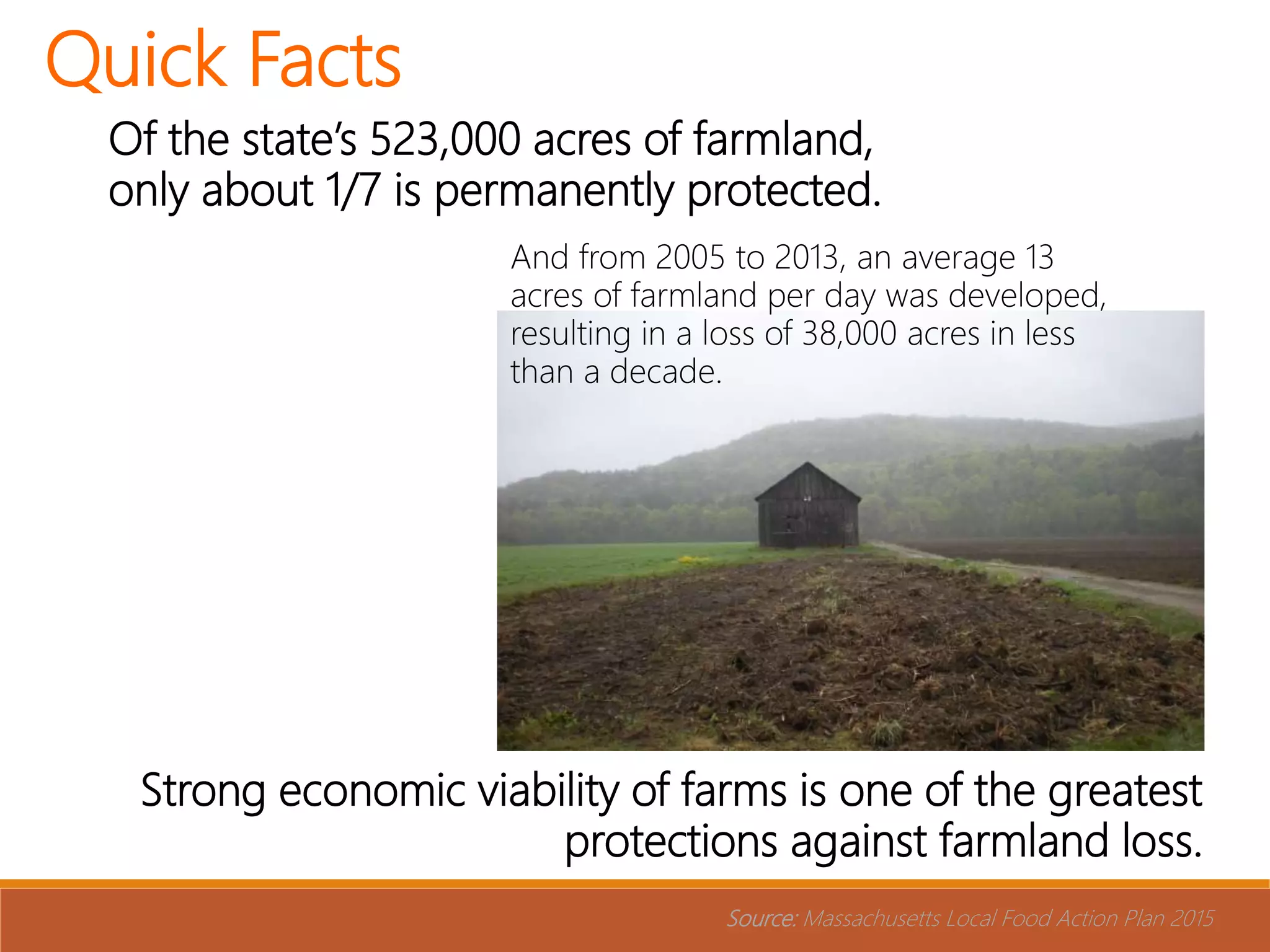 Quick Facts

Of the state's 523,000 acres of farmland, only about 1/7 is permanently protected.

And from 2005 to 2013, an average 13 acres of farmland per day was developed, resulting in a loss of 38,000 acres in less than a decade.

Strong economic viability of farms is one of the greatest protections against farmland loss.

Source: Massachusetts Local Food Action Plan 2015